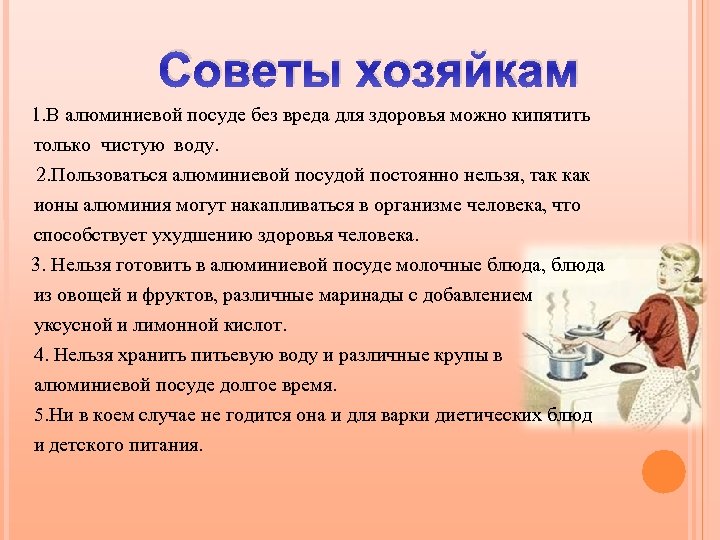 Советы хозяйкам

1.В алюминиевой посуде без вреда для здоровья можно кипятить только чистую воду.

2.Пользоваться алюминиевой посудой постоянно нельзя, так как ионы алюминия могут накапливаться в организме человека, что способствует ухудшению здоровья человека.

3. Нельзя готовить в алюминиевой посуде молочные блюда, блюда из овощей и фруктов, различные маринады с добавлением уксусной и лимонной кислот.

4. Нельзя хранить питьевую воду и различные крупы в алюминиевой посуде долгое время.

5.Ни в коем случае не годится она и для варки диетических блюд и детского питания.